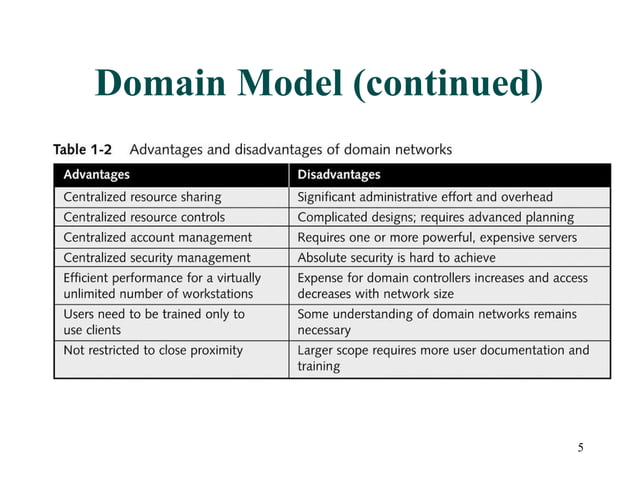 Domain Model (continued)

Table 1-2 Advantages and disadvantages of domain networks

| Advantages | Disadvantages |
|---|---|
| Centralized resource sharing | Significant administrative effort and overhead |
| Centralized resource controls | Complicated designs; requires advanced planning |
| Centralized account management | Requires one or more powerful, expensive servers |
| Centralized security management | Absolute security is hard to achieve |
| Efficient performance for a virtually unlimited number of workstations | Expense for domain controllers increases and access decreases with network size |
| Users need to be trained only to use clients | Some understanding of domain networks remains necessary |
| Not restricted to close proximity | Larger scope requires more user documentation and training |

5